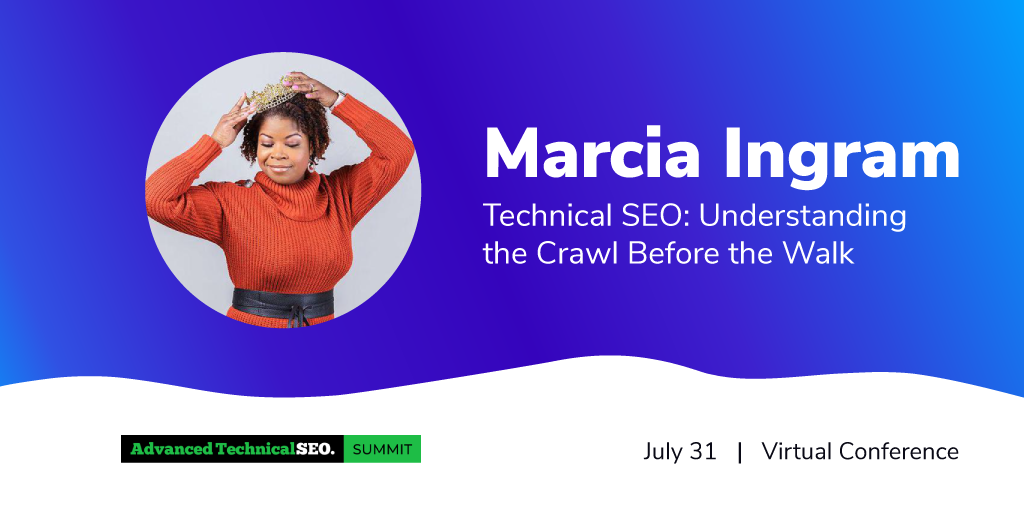 Marcia Ingram

Technical SEO: Understanding the Crawl Before the Walk

Advanced Technical SEO. SUMMIT

July 31 | Virtual Conference